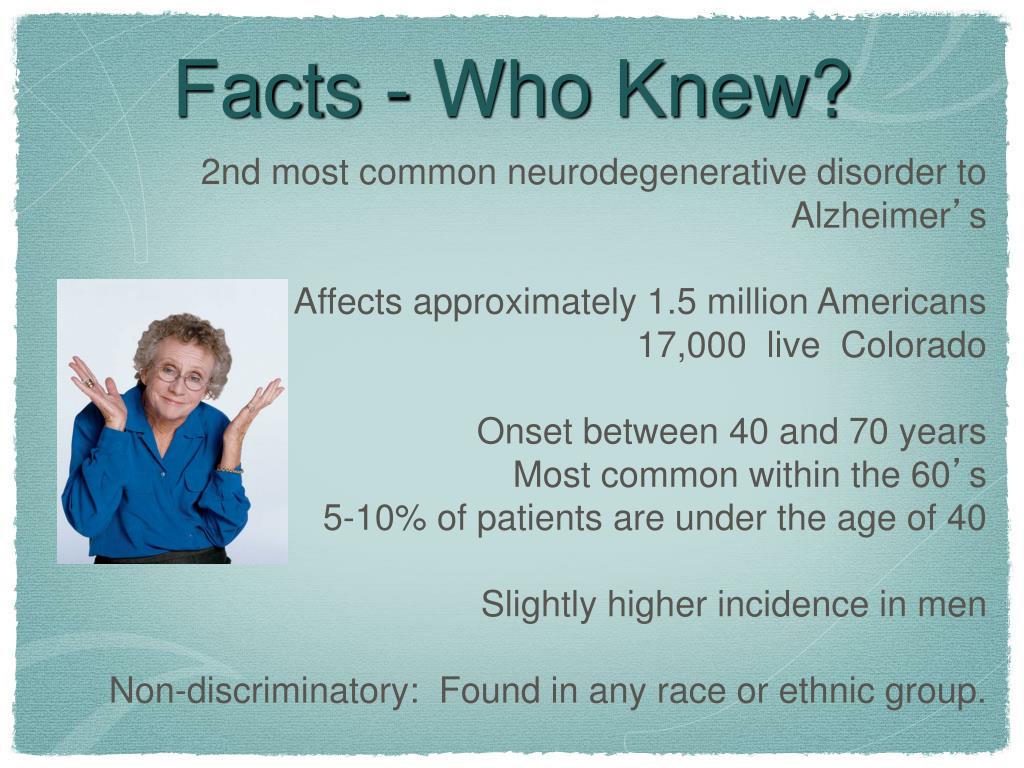 Facts - Who Knew?

2nd most common neurodegenerative disorder to Alzheimer's

Affects approximately 1.5 million Americans
17,000 live Colorado

Onset between 40 and 70 years
Most common within the 60's
5-10% of patients are under the age of 40

Slightly higher incidence in men

Non-discriminatory: Found in any race or ethnic group.